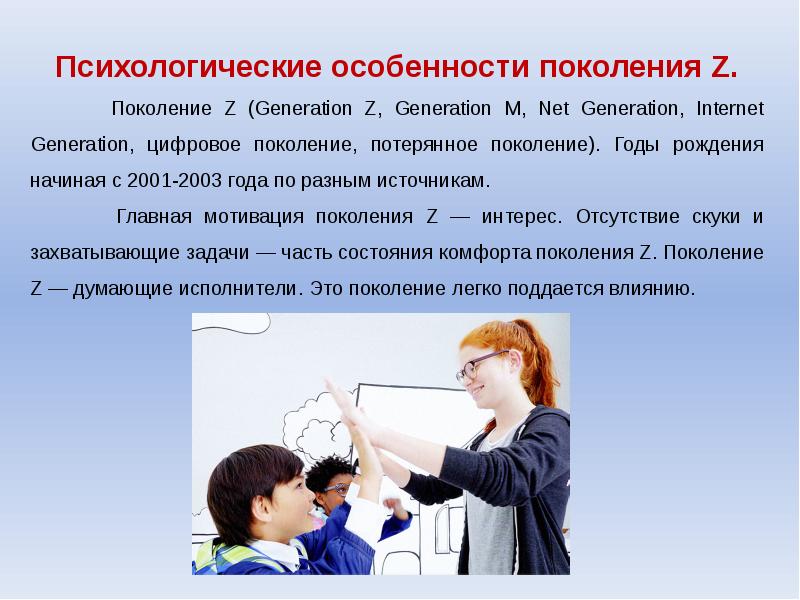 Психологические особенности поколения Z.

Поколение Z (Generation Z, Generation M, Net Generation, Internet Generation, цифровое поколение, потерянное поколение). Годы рождения начиная с 2001-2003 года по разным источникам.

Главная мотивация поколения Z — интерес. Отсутствие скуки и захватывающие задачи — часть состояния комфорта поколения Z. Поколение Z — думающие исполнители. Это поколение легко поддается влиянию.